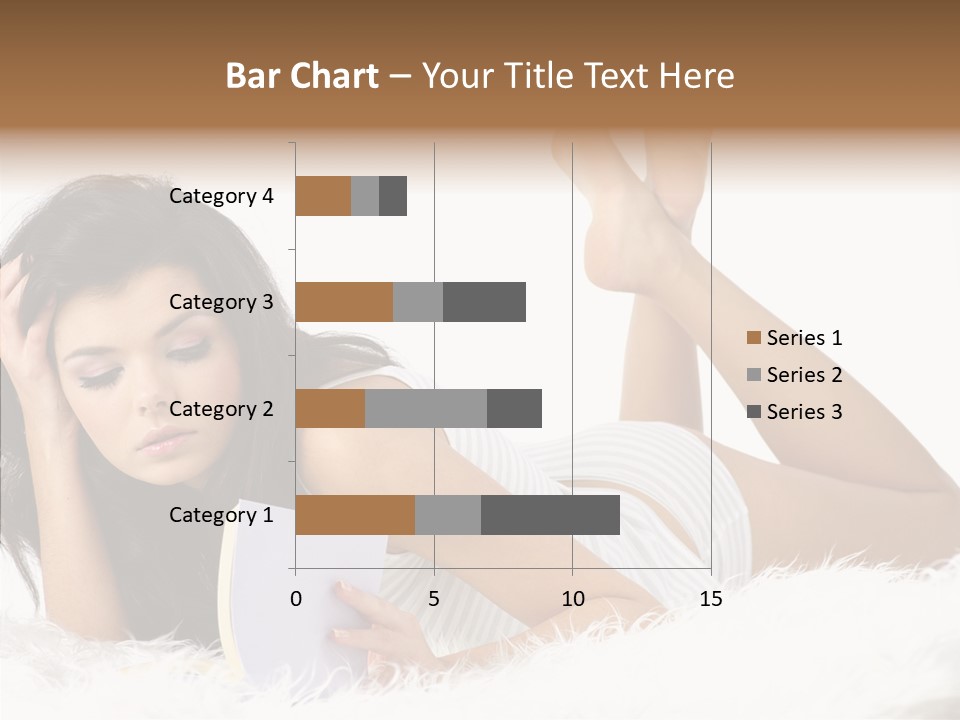 Bar Chart – Your Title Text Here

Category 4
Category 3
Category 2
Category 1

0
5
10
15

Series 1
Series 2
Series 3